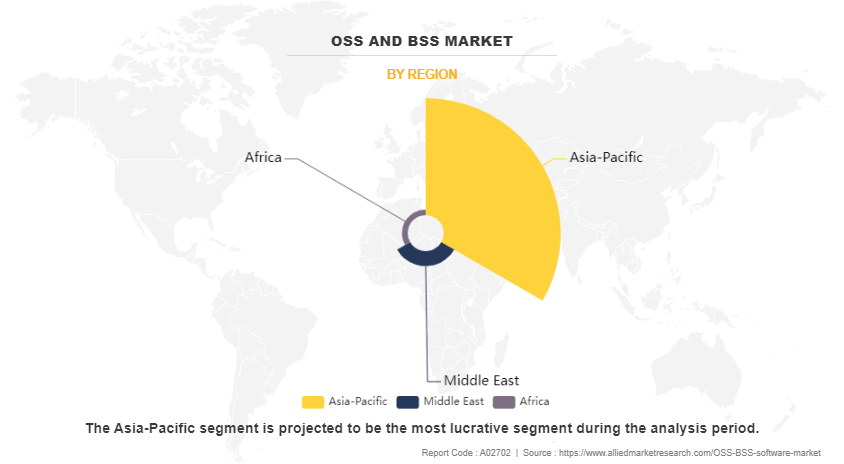 OSS AND BSS MARKET

BY REGION

Africa

Asia-Pacific

Middle East

Asia-Pacific Middle East Africa

The Asia-Pacific segment is projected to be the most lucrative segment during the analysis period.

Report Code : A02702 | Source : https://www.alliedmarketresearch.com/OSS-BSS-software-market